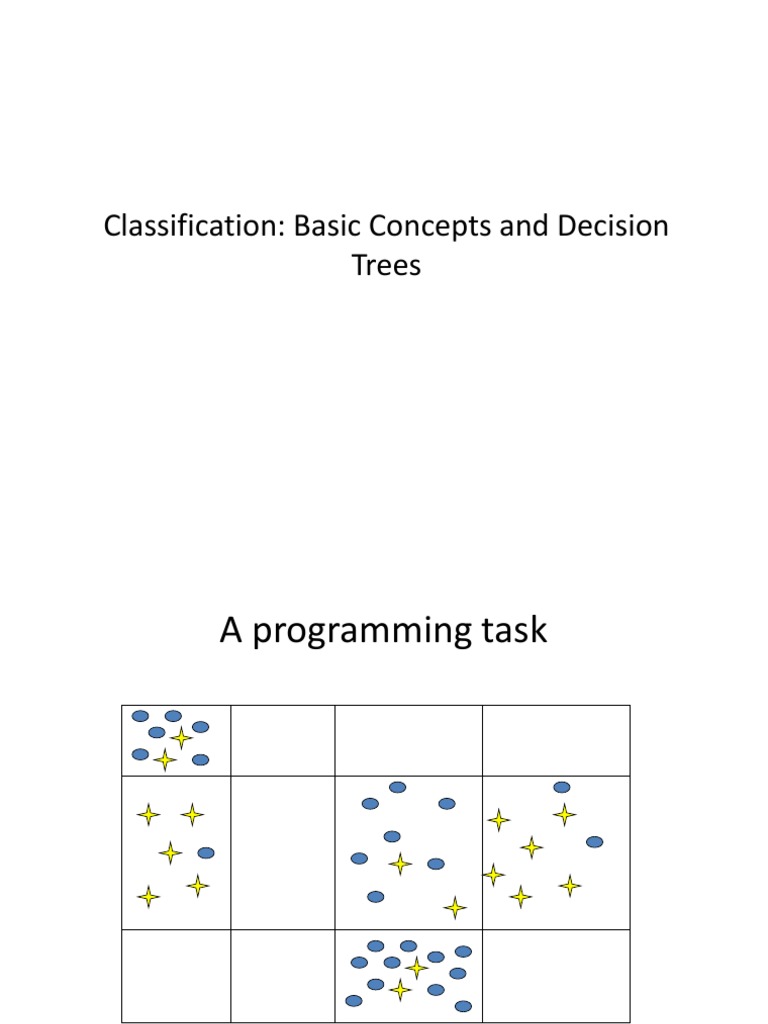 Classification: Basic Concepts and Decision Trees

A programming task